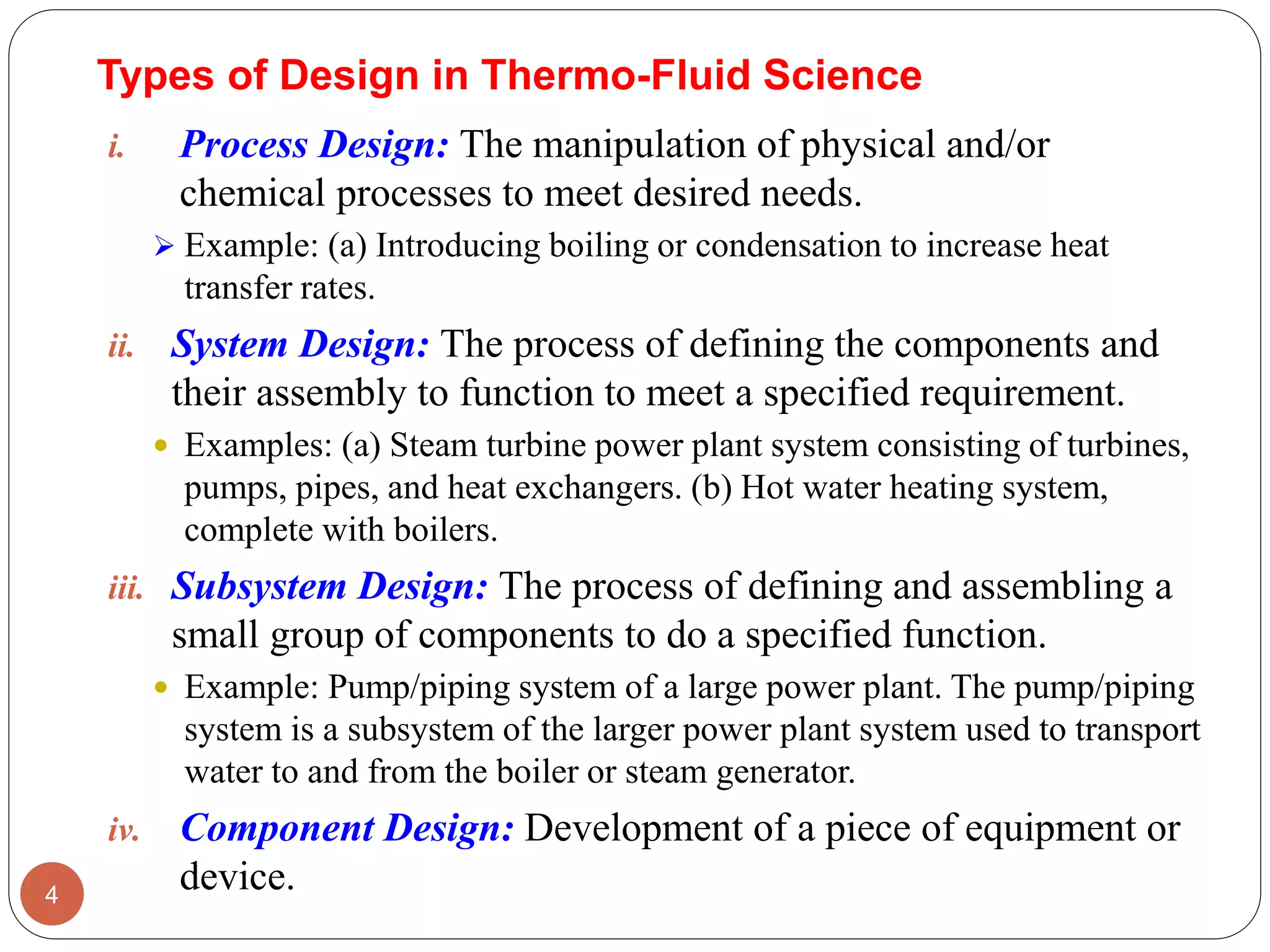 Types of Design in Thermo-Fluid Science

i. Process Design: The manipulation of physical and/or chemical processes to meet desired needs.

➢ Example: (a) Introducing boiling or condensation to increase heat transfer rates.

ii. System Design: The process of defining the components and their assembly to function to meet a specified requirement.

• Examples: (a) Steam turbine power plant system consisting of turbines, pumps, pipes, and heat exchangers. (b) Hot water heating system, complete with boilers.

iii. Subsystem Design: The process of defining and assembling a small group of components to do a specified function.

• Example: Pump/piping system of a large power plant. The pump/piping system is a subsystem of the larger power plant system used to transport water to and from the boiler or steam generator.

iv. Component Design: Development of a piece of equipment or device.

4